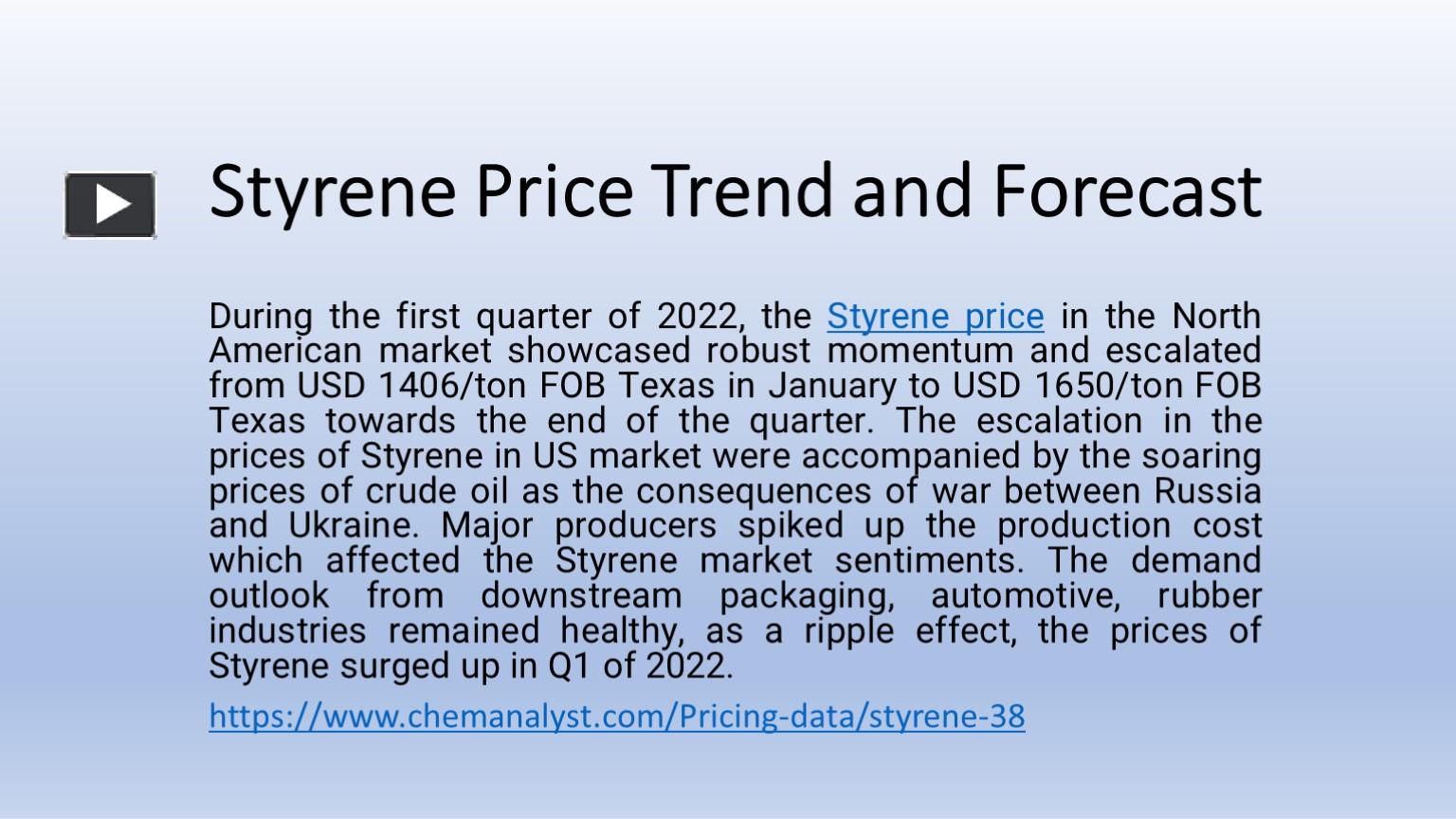 Styrene Price Trend and Forecast

During the first quarter of 2022, the Styrene price in the North American market showcased robust momentum and escalated from USD 1406/ton FOB Texas in January to USD 1650/ton FOB Texas towards the end of the quarter. The escalation in the prices of Styrene in US market were accompanied by the soaring prices of crude oil as the consequences of war between Russia and Ukraine. Major producers spiked up the production cost which affected the Styrene market sentiments. The demand outlook from downstream packaging, automotive, rubber industries remained healthy, as a ripple effect, the prices of Styrene surged up in Q1 of 2022.

https://www.chemanalyst.com/Pricing-data/styrene-38